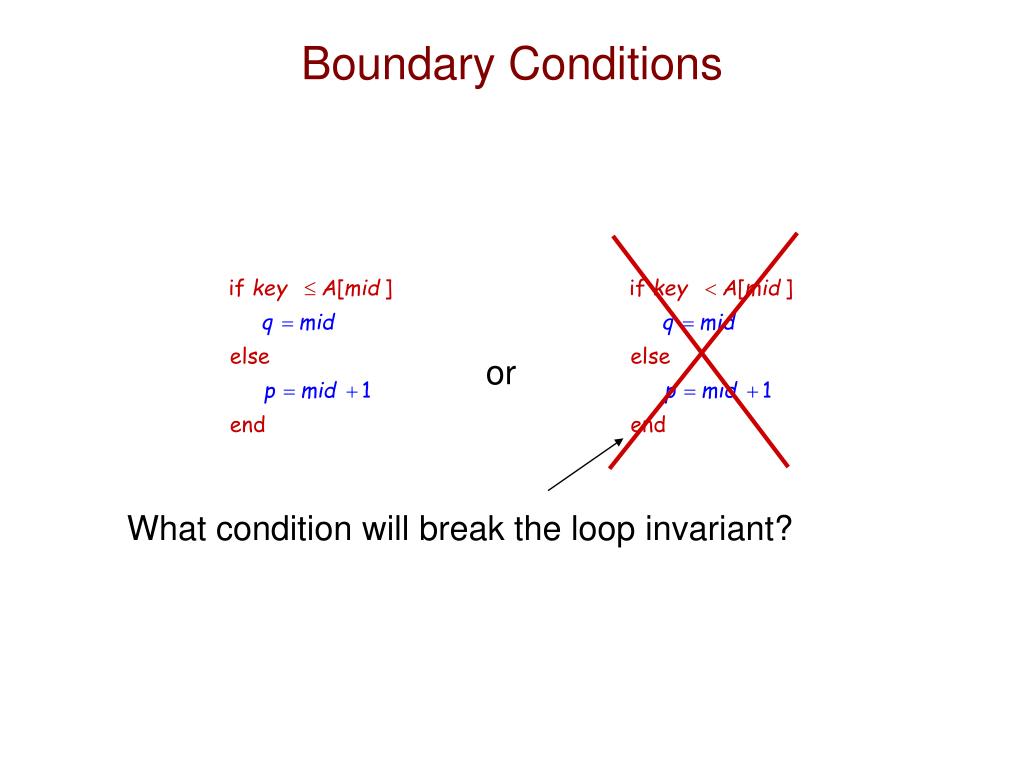 Boundary Conditions

if $key \leq A[mid]$
$q = mid$
else
$p = mid + 1$
end

or

if $key < A[mid]$
$q = mid$
else
$p = mid + 1$
end

What condition will break the loop invariant?